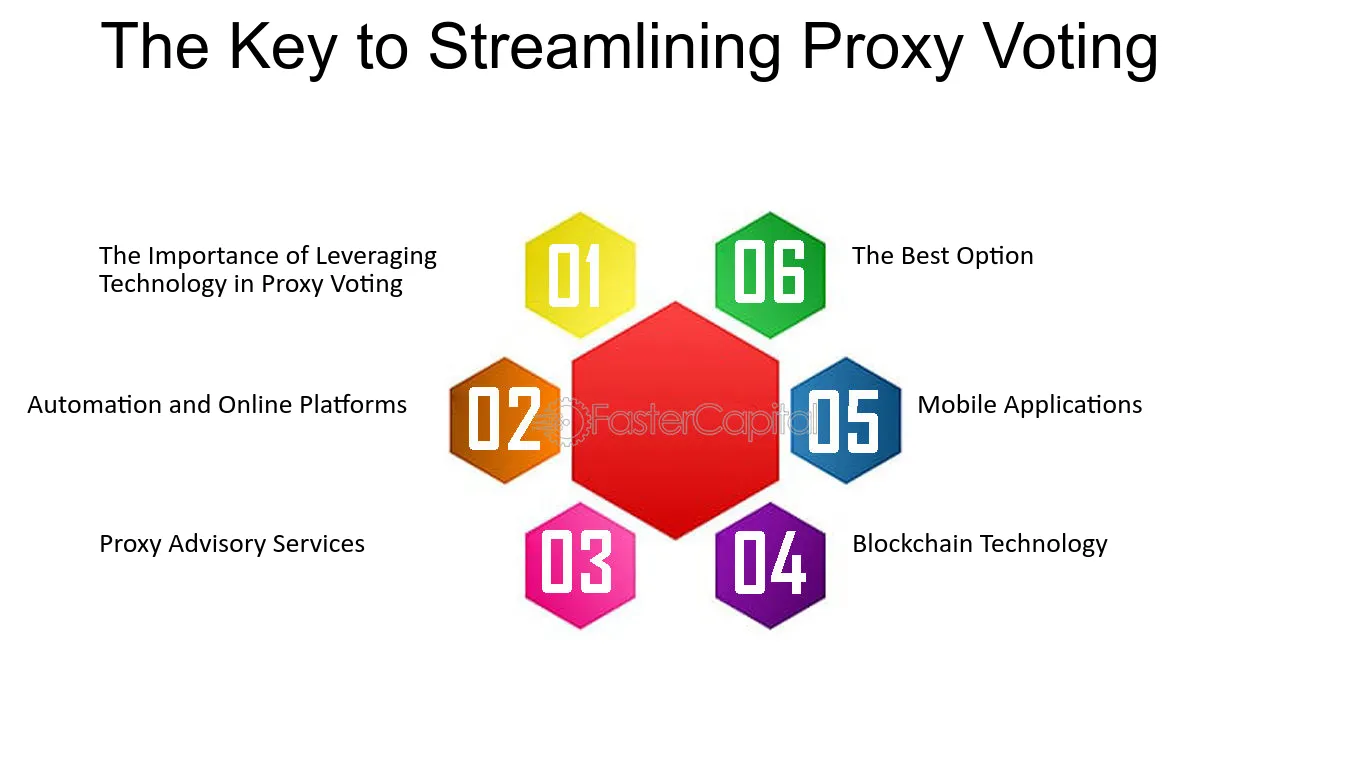 The Key to Streamlining Proxy Voting

01 The Importance of Leveraging Technology in Proxy Voting

02 Automation and Online Platforms

03 Proxy Advisory Services

04 Blockchain Technology

05 Mobile Applications

06 The Best Option

FasterCapital